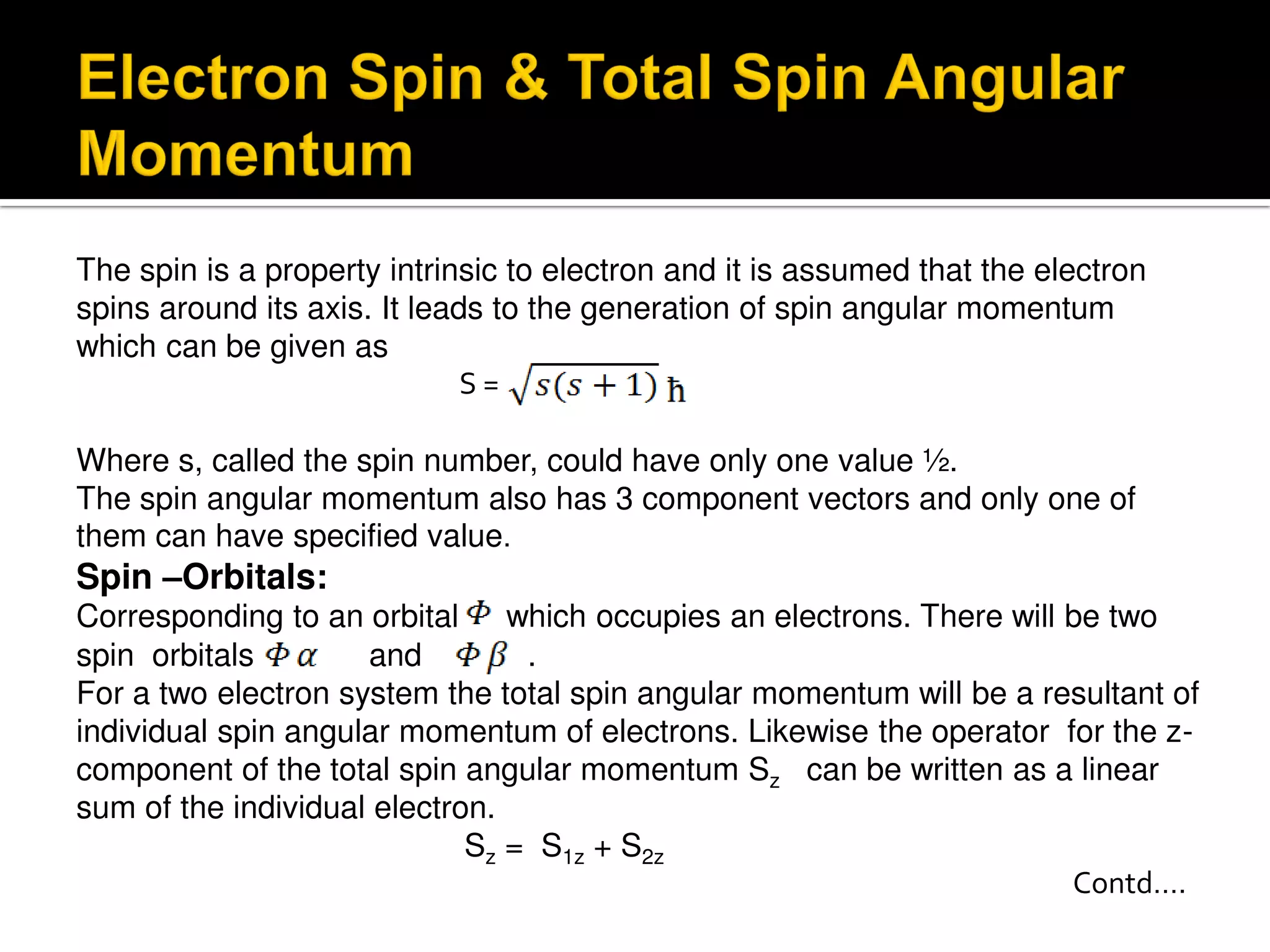 Electron Spin & Total Spin Angular Momentum

The spin is a property intrinsic to electron and it is assumed that the electron spins around its axis. It leads to the generation of spin angular momentum which can be given as

$S = \sqrt{s(s+1)}\,\hbar$

Where s, called the spin number, could have only one value ½.
The spin angular momentum also has 3 component vectors and only one of them can have specified value.

Spin –Orbitals:
Corresponding to an orbital $\Phi$ which occupies an electrons. There will be two spin orbitals $\Phi\alpha$ and $\Phi\beta$ .
For a two electron system the total spin angular momentum will be a resultant of individual spin angular momentum of electrons. Likewise the operator for the z-component of the total spin angular momentum $S_z$ can be written as a linear sum of the individual electron.

$S_z = S_{1z} + S_{2z}$

Contd….